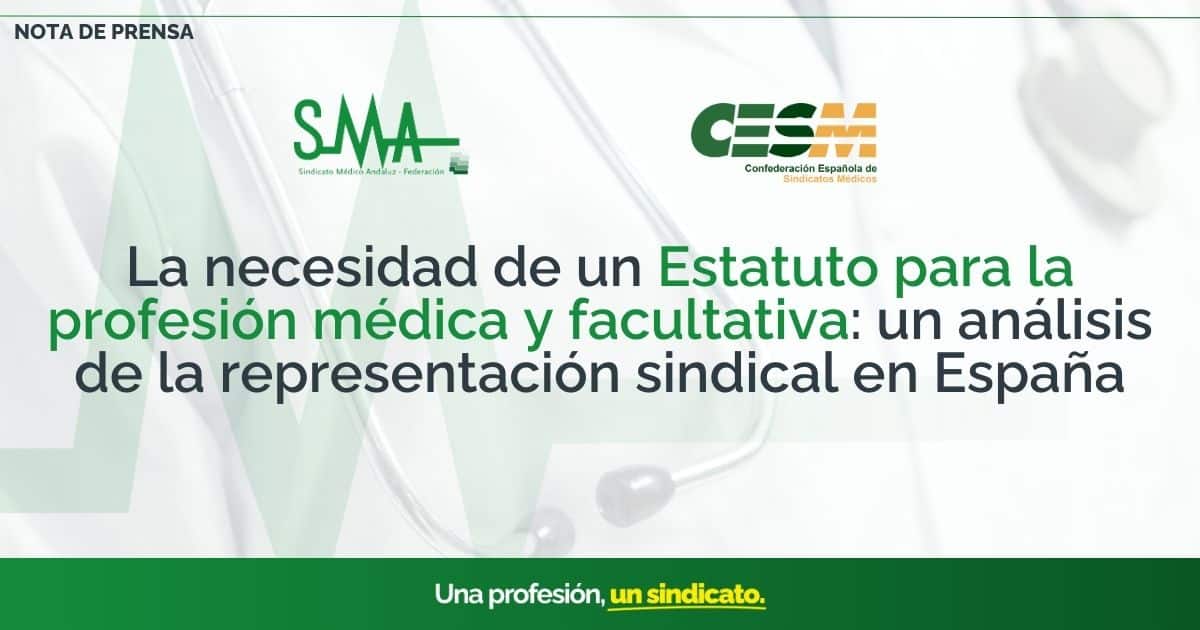 NOTA DE PRENSA

SMA
Sindicato Médico Andaluz - Federación

CESM
Confederación Española de Sindicatos Médicos

La necesidad de un Estatuto para la profesión médica y facultativa: un análisis de la representación sindical en España

Una profesión, un sindicato.